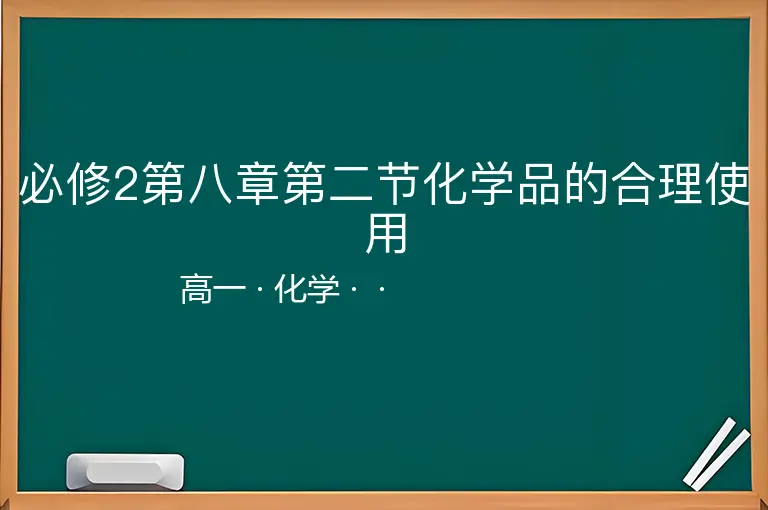 必修2第八章第二节化学品的合理使用

高一 · 化学 · ·